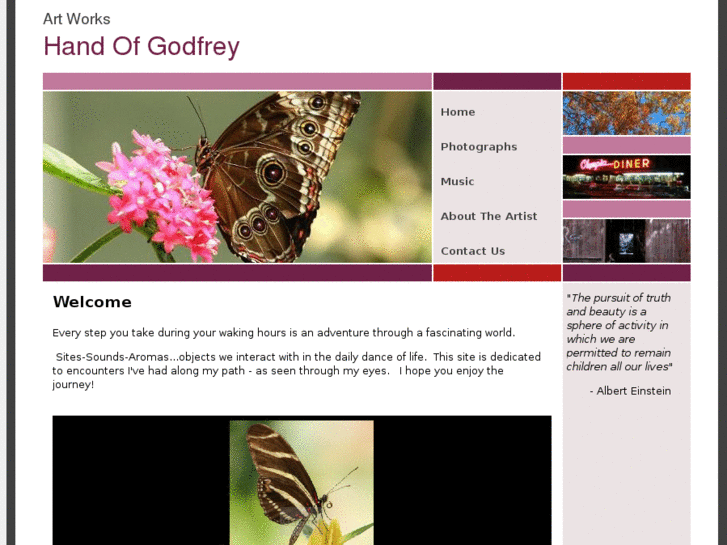 Art Works
Hand Of Godfrey

Home
Photographs
Music
About The Artist
Contact Us

Olympia DINER

Welcome

Every step you take during your waking hours is an adventure through a fascinating world.

Sites-Sounds-Aromas...objects we interact with in the daily dance of life. This site is dedicated to encounters I've had along my path - as seen through my eyes. I hope you enjoy the journey!

"The pursuit of truth and beauty is a sphere of activity in which we are permitted to remain children all our lives"

- Albert Einstein